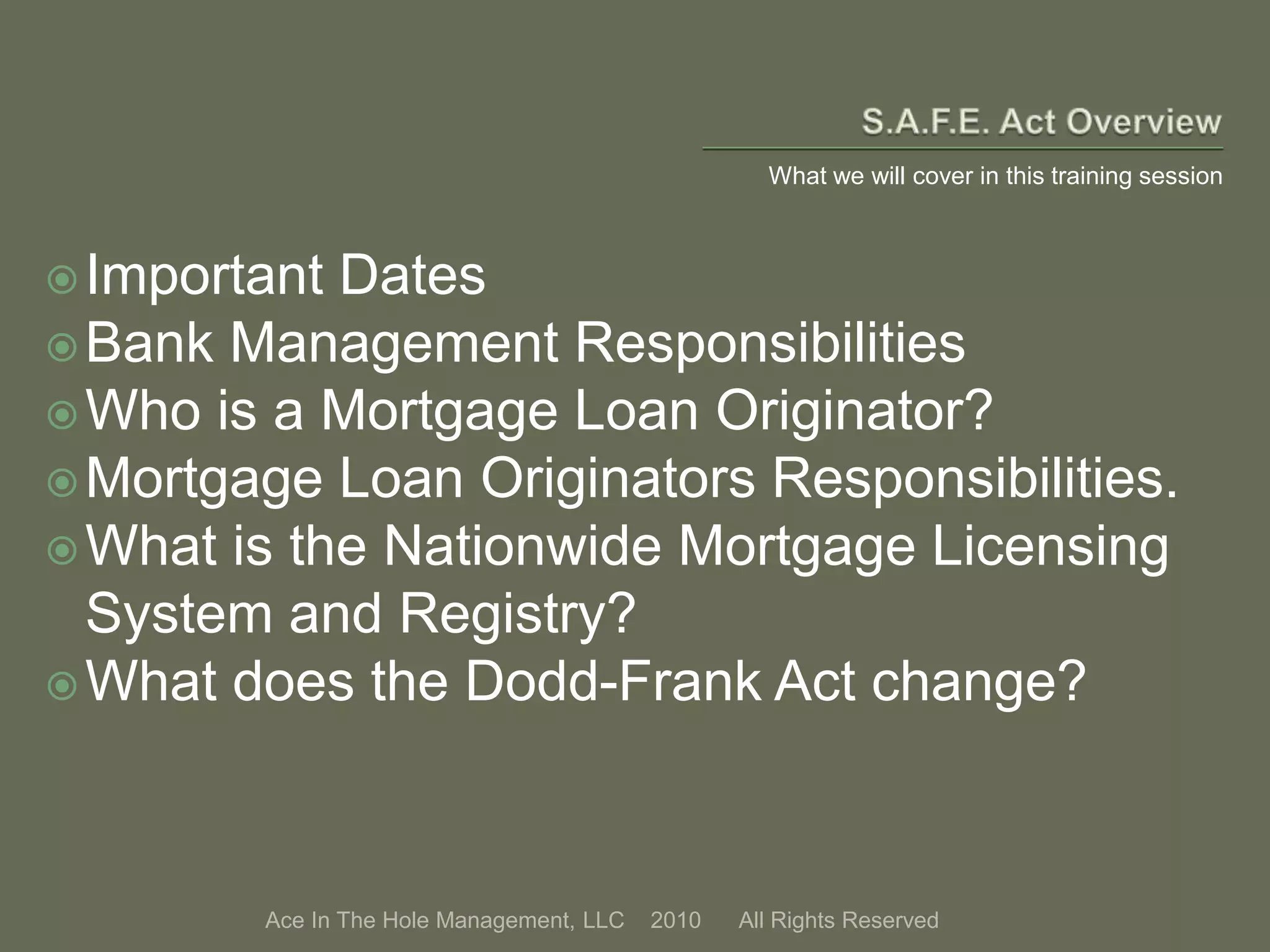 S.A.F.E. Act Overview

What we will cover in this training session

Important Dates
Bank Management Responsibilities
Who is a Mortgage Loan Originator?
Mortgage Loan Originators Responsibilities.
What is the Nationwide Mortgage Licensing System and Registry?
What does the Dodd-Frank Act change?

Ace In The Hole Management, LLC 2010 All Rights Reserved